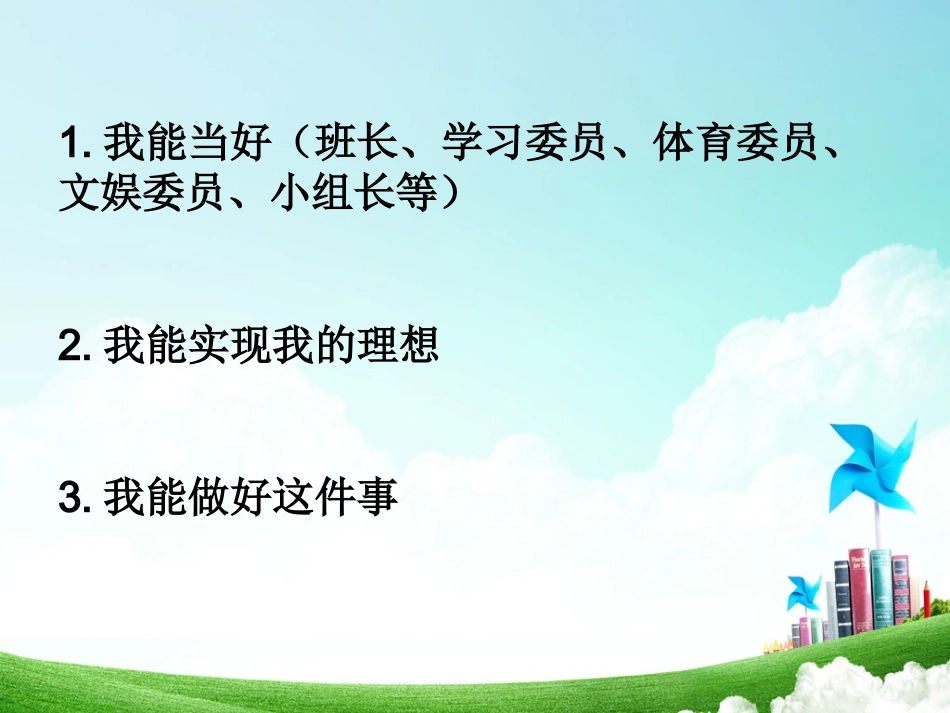 1. 我能当好（班长、学习委员、体育委员、文娱委员、小组长等）

2. 我能实现我的理想

3. 我能做好这件事